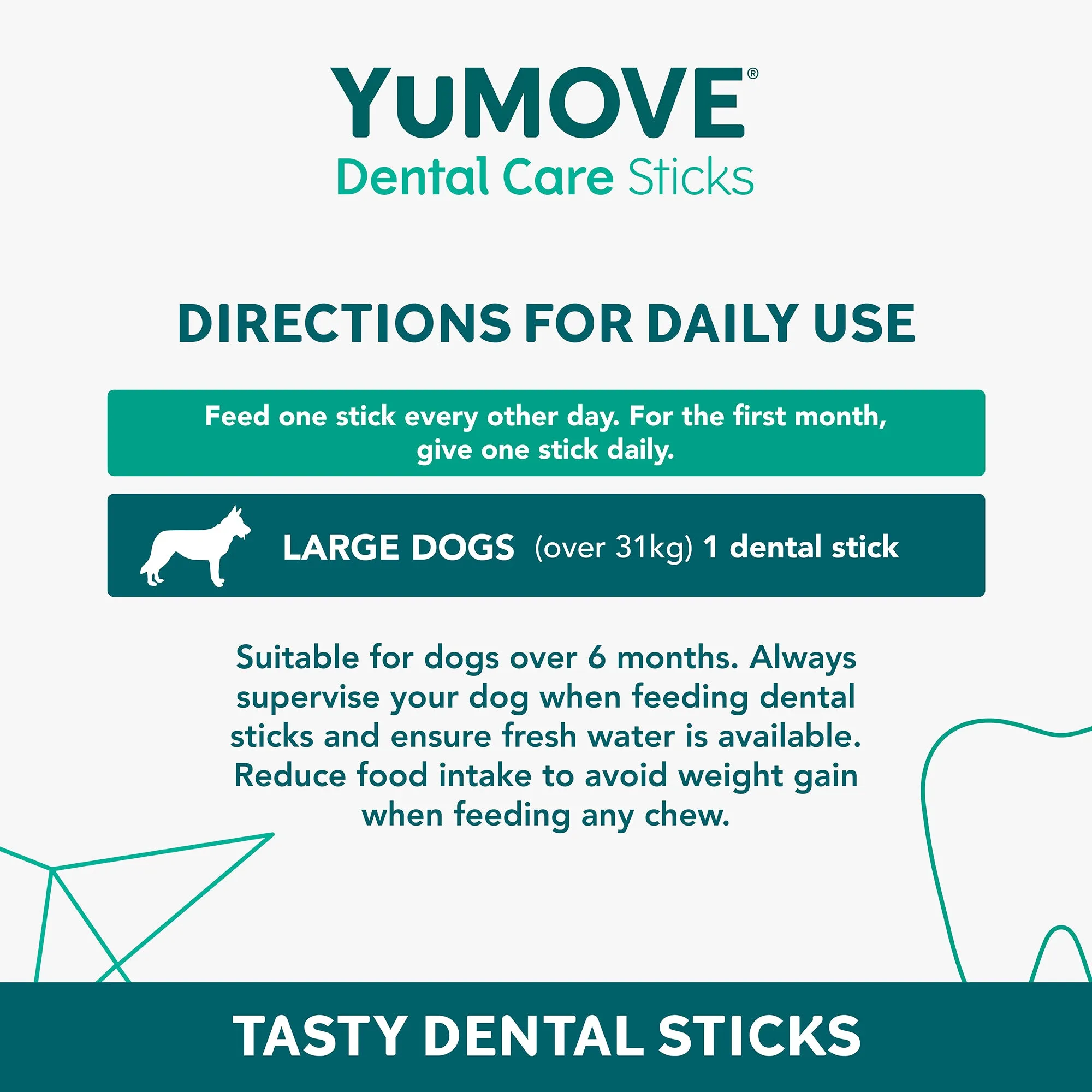 YuMOVE®
Dental Care Sticks

DIRECTIONS FOR DAILY USE

Feed one stick every other day. For the first month, give one stick daily.

LARGE DOGS (over 31kg) 1 dental stick

Suitable for dogs over 6 months. Always supervise your dog when feeding dental sticks and ensure fresh water is available. Reduce food intake to avoid weight gain when feeding any chew.

TASTY DENTAL STICKS